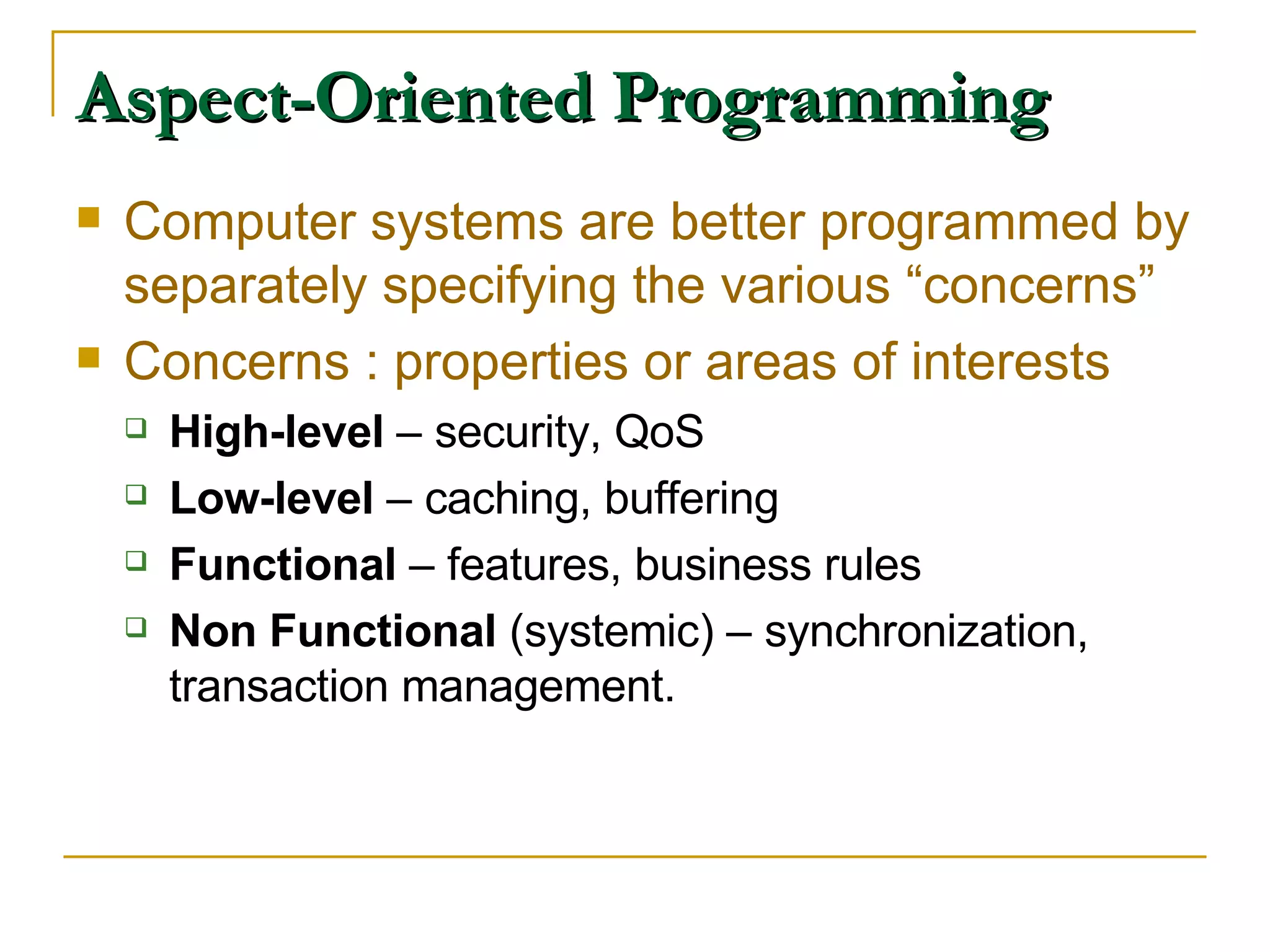 Aspect-Oriented Programming

Computer systems are better programmed by separately specifying the various “concerns”

Concerns : properties or areas of interests

High-level – security, QoS

Low-level – caching, buffering

Functional – features, business rules

Non Functional (systemic) – synchronization, transaction management.